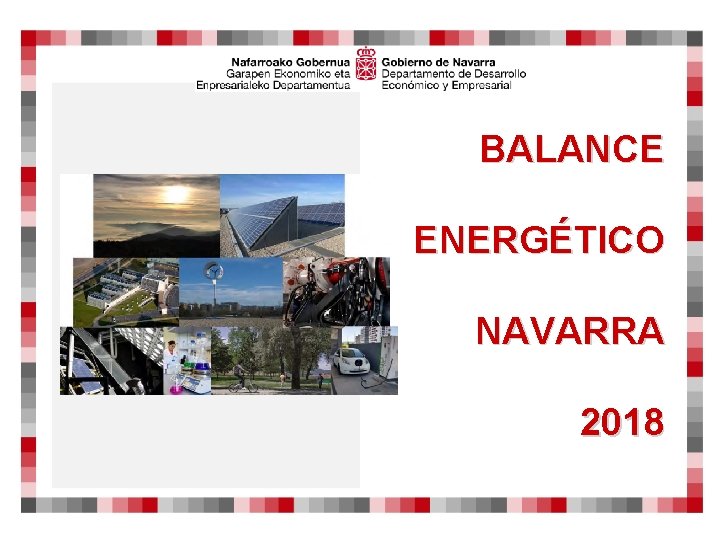 Nafarroako Gobernua
Garapen Ekonomiko eta Enpresarialeko Departamentua

Gobierno de Navarra
Departamento de Desarrollo Económico y Empresarial

BALANCE

ENERGÉTICO

NAVARRA

2018